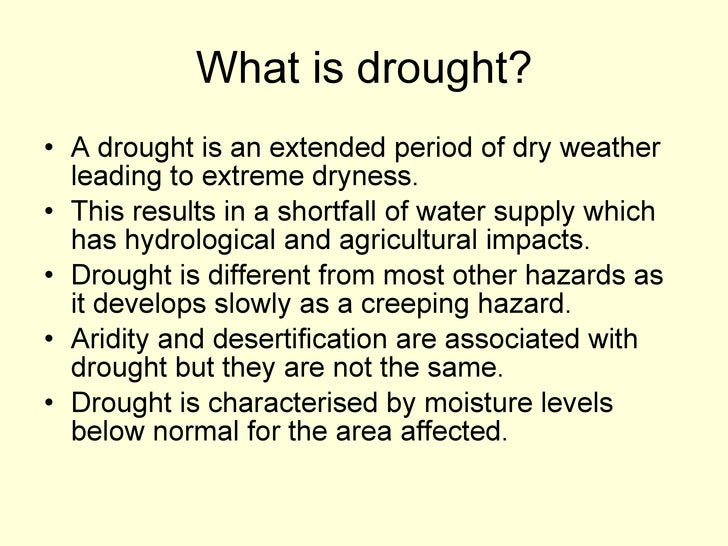 What is drought?

• A drought is an extended period of dry weather leading to extreme dryness.
• This results in a shortfall of water supply which has hydrological and agricultural impacts.
• Drought is different from most other hazards as it develops slowly as a creeping hazard.
• Aridity and desertification are associated with drought but they are not the same.
• Drought is characterised by moisture levels below normal for the area affected.